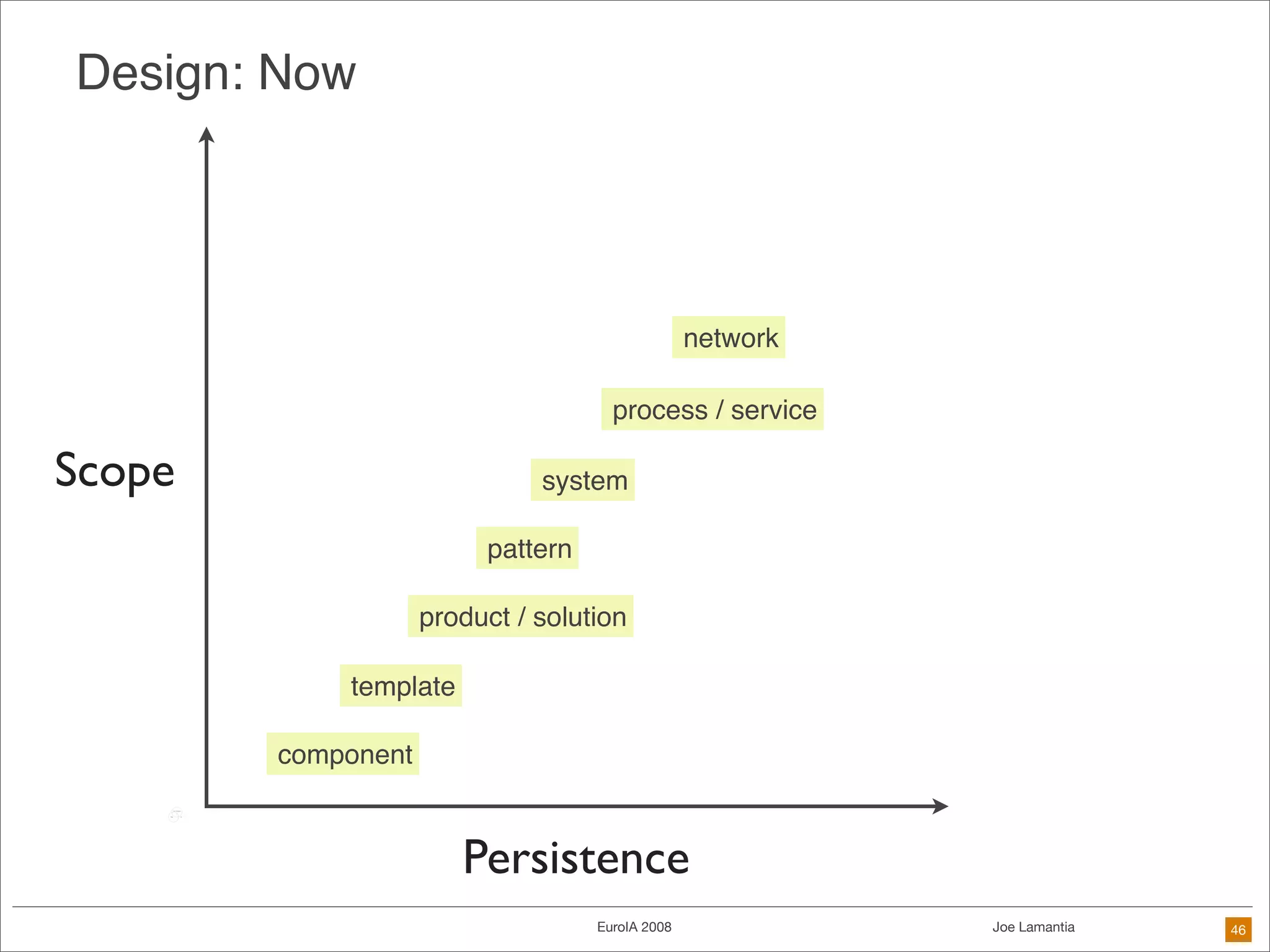 Design: Now

Scope

network

process / service

system

pattern

product / solution

template

component

Persistence

EuroIA 2008

Joe Lamantia

46